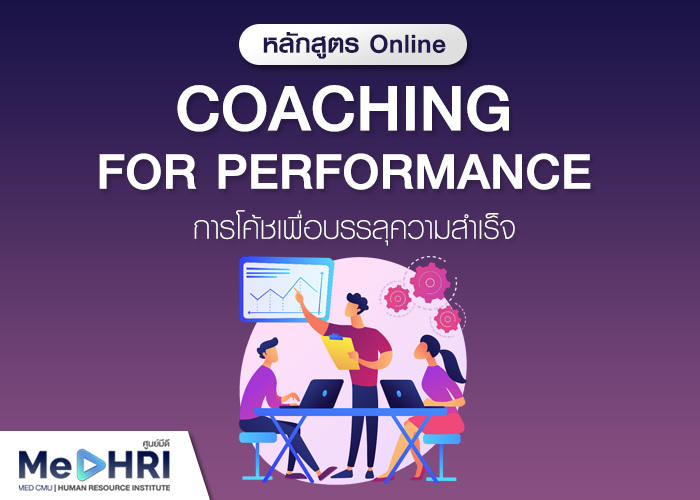 หลักสูตร Online

COACHING FOR PERFORMANCE

การโค้ชเพื่อบรรลุความสำเร็จ

ศูนย์มีดี
MeDHRI
MED CMU | HUMAN RESOURCE INSTITUTE